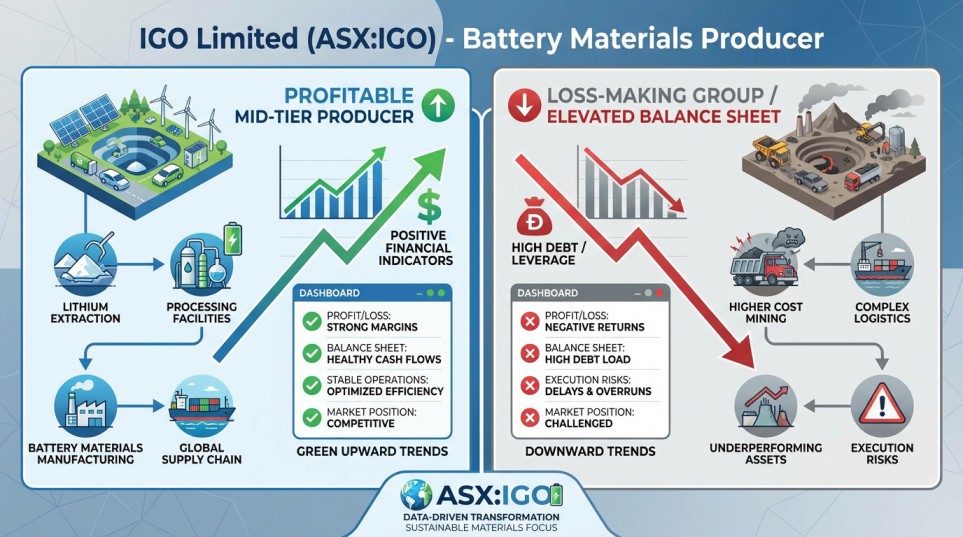 IGO Limited (ASX:IGO) - Battery Materials Producer

PROFITABLE MID-TIER PRODUCER

LITHIUM EXTRACTION

PROCESSING FACILITIES

BATTERY MATERIALS MANUFACTURING

GLOBAL SUPPLY CHAIN

$

POSITIVE FINANCIAL INDICATORS

DASHBOARD
PROFIT/LOSS: STRONG MARGINS
BALANCE SHEET: HEALTHY CASH FLOWS
STABLE OPERATIONS: OPTIMIZED EFFICIENCY
MARKET POSITION: COMPETITIVE

GREEN UPWARD TRENDS

LOSS-MAKING GROUP / ELEVATED BALANCE SHEET

HIGH DEBT / LEVERAGE

DASHBOARD
PROFIT/LOSS: NEGATIVE RETURNS
BALANCE SHEET: HIGH DEBT LOAD
EXECUTION RISKS: DELAYS & OVERRUNS
MARKET POSITION: CHALLENGED

DOWNWARD TRENDS

HIGHER COST MINING

COMPLEX LOGISTICS

UNDERPERFORMING ASSETS

EXECUTION RISKS

ASX:IGO
DATA-DRIVEN TRANSFORMATION
SUSTAINABLE MATERIALS FOCUS